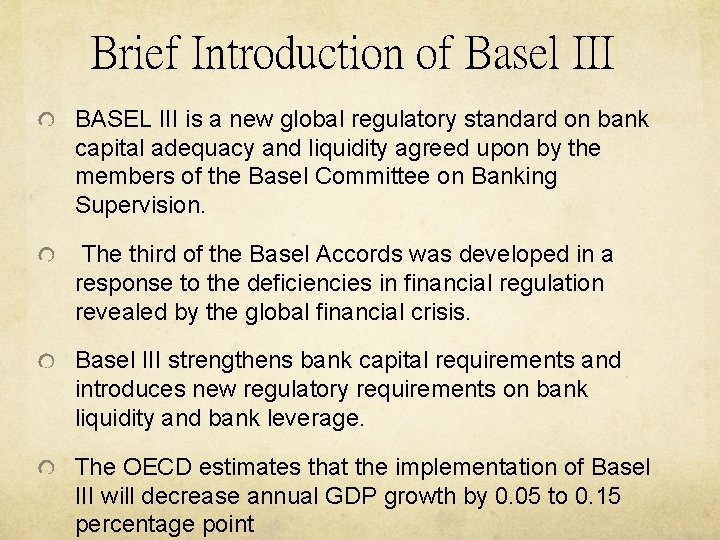 Brief Introduction of Basel III

BASEL III is a new global regulatory standard on bank capital adequacy and liquidity agreed upon by the members of the Basel Committee on Banking Supervision.

The third of the Basel Accords was developed in a response to the deficiencies in financial regulation revealed by the global financial crisis.

Basel III strengthens bank capital requirements and introduces new regulatory requirements on bank liquidity and bank leverage.

The OECD estimates that the implementation of Basel III will decrease annual GDP growth by 0.05 to 0.15 percentage point